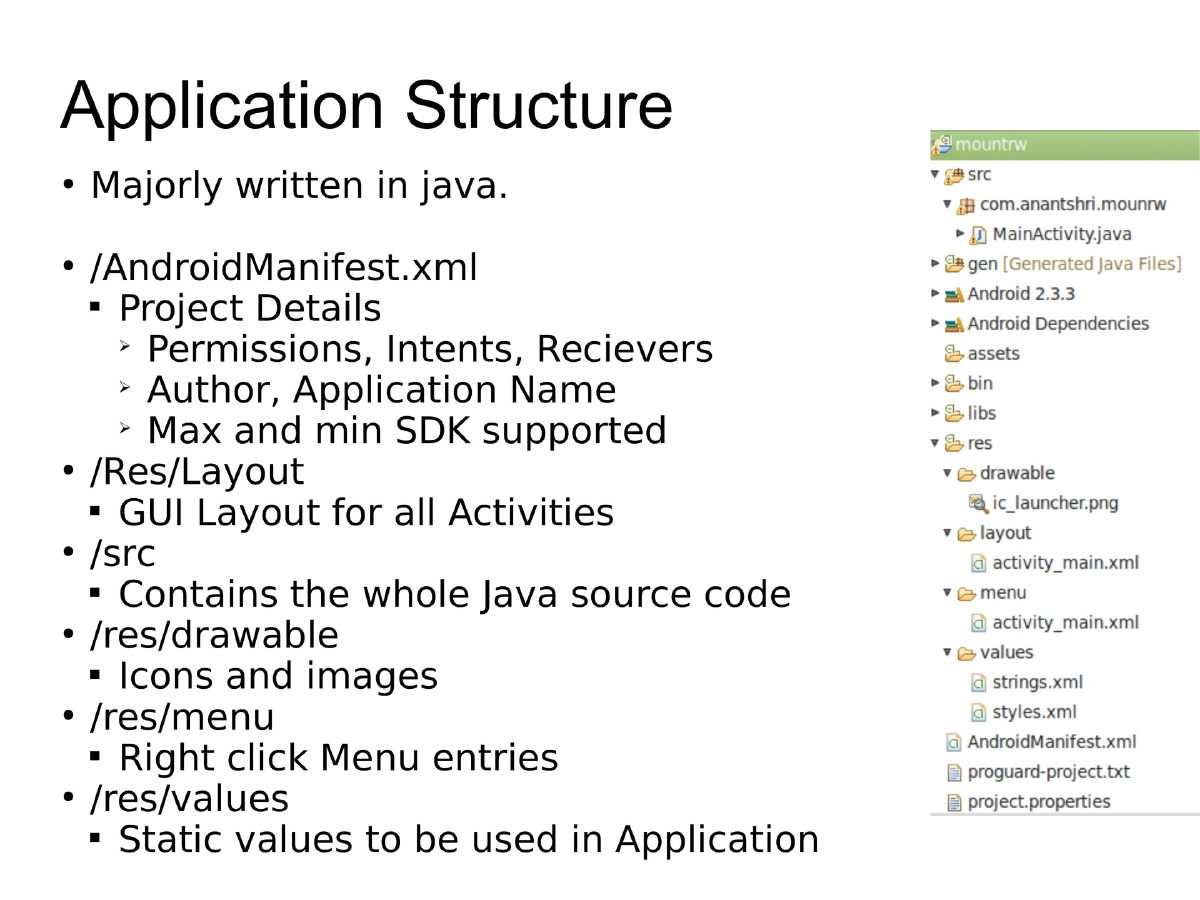 Application Structure

• Majorly written in java.

• /AndroidManifest.xml
▪ Project Details
➢ Permissions, Intents, Recievers
➢ Author, Application Name
➢ Max and min SDK supported
• /Res/Layout
▪ GUI Layout for all Activities
• /src
▪ Contains the whole Java source code
• /res/drawable
▪ Icons and images
• /res/menu
▪ Right click Menu entries
• /res/values
▪ Static values to be used in Application

mountrw
src
com.anantshri.mounrw
MainActivity.java
gen [Generated Java Files]
Android 2.3.3
Android Dependencies
assets
bin
libs
res
drawable
ic_launcher.png
layout
activity_main.xml
menu
activity_main.xml
values
strings.xml
styles.xml
AndroidManifest.xml
proguard-project.txt
project.properties